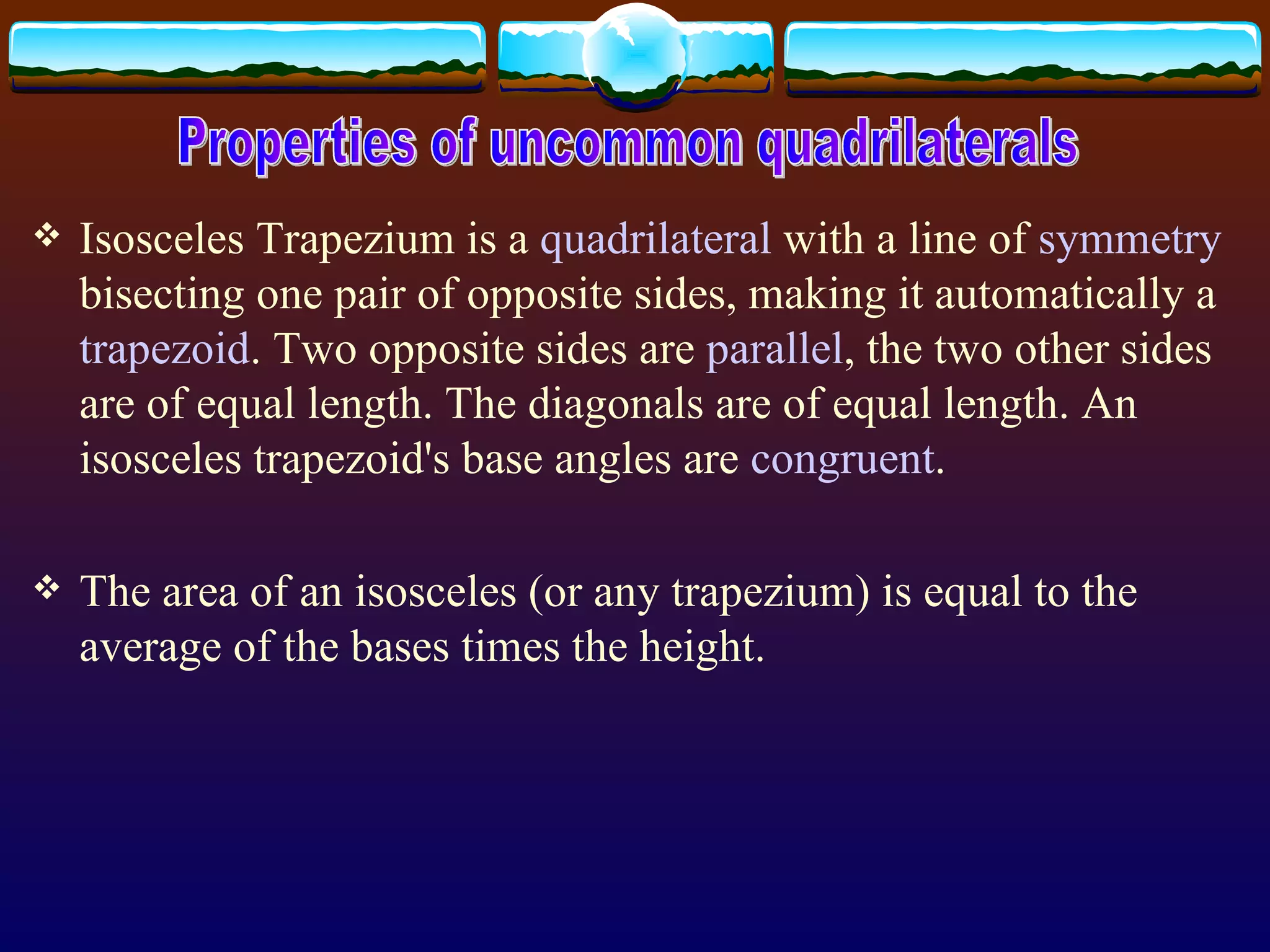 Properties of uncommon quadrilaterals

❖ Isosceles Trapezium is a quadrilateral with a line of symmetry bisecting one pair of opposite sides, making it automatically a trapezoid. Two opposite sides are parallel, the two other sides are of equal length. The diagonals are of equal length. An isosceles trapezoid's base angles are congruent.

❖ The area of an isosceles (or any trapezium) is equal to the average of the bases times the height.